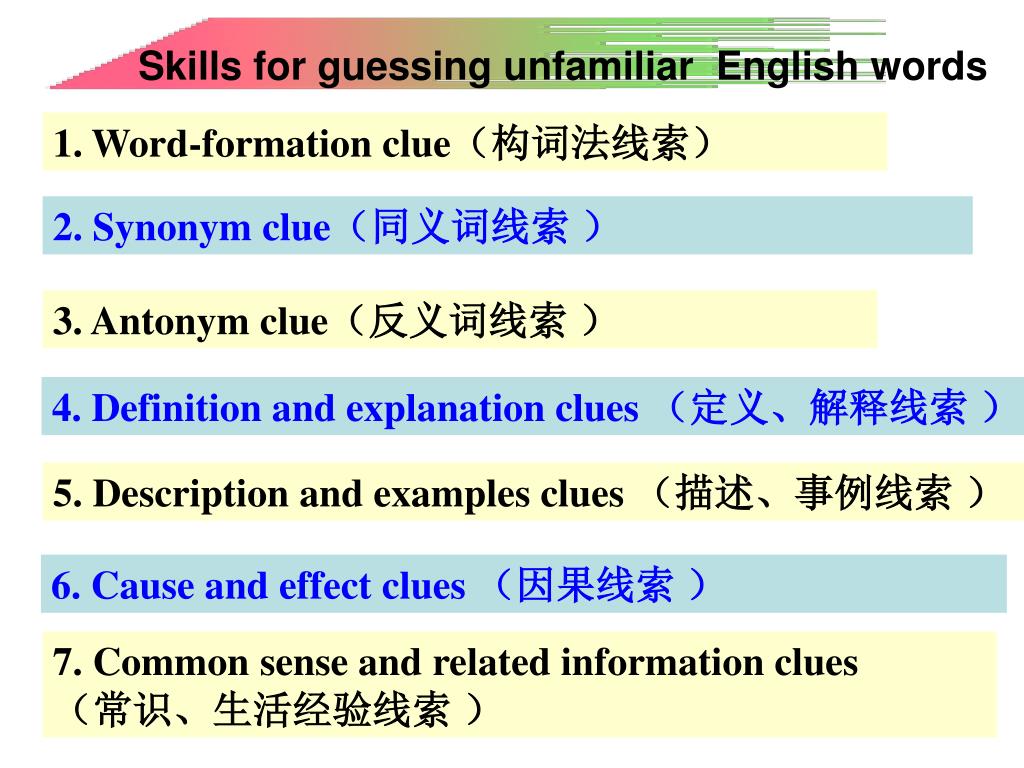 Skills for guessing unfamiliar English words

1. Word-formation clue（构词法线索）

2. Synonym clue（同义词线索 ）

3. Antonym clue（反义词线索 ）

4. Definition and explanation clues （定义、解释线索 ）

5. Description and examples clues （描述、事例线索 ）

6. Cause and effect clues （因果线索 ）

7. Common sense and related information clues （常识、生活经验线索 ）